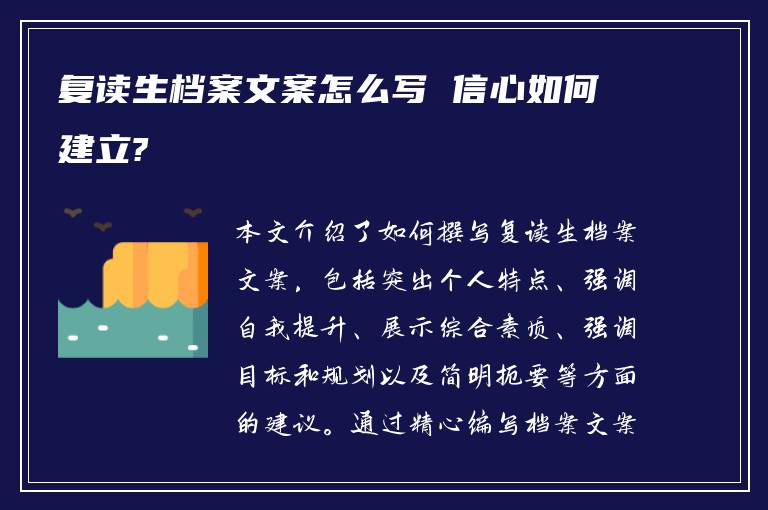 复读生档案文案怎么写 信心如何建立?

本文介绍了如何撰写复读生档案文案，包括突出个人特点、强调自我提升、展示综合素质、强调目标和规划以及简明扼要等方面的建议。通过精心编写档案文案